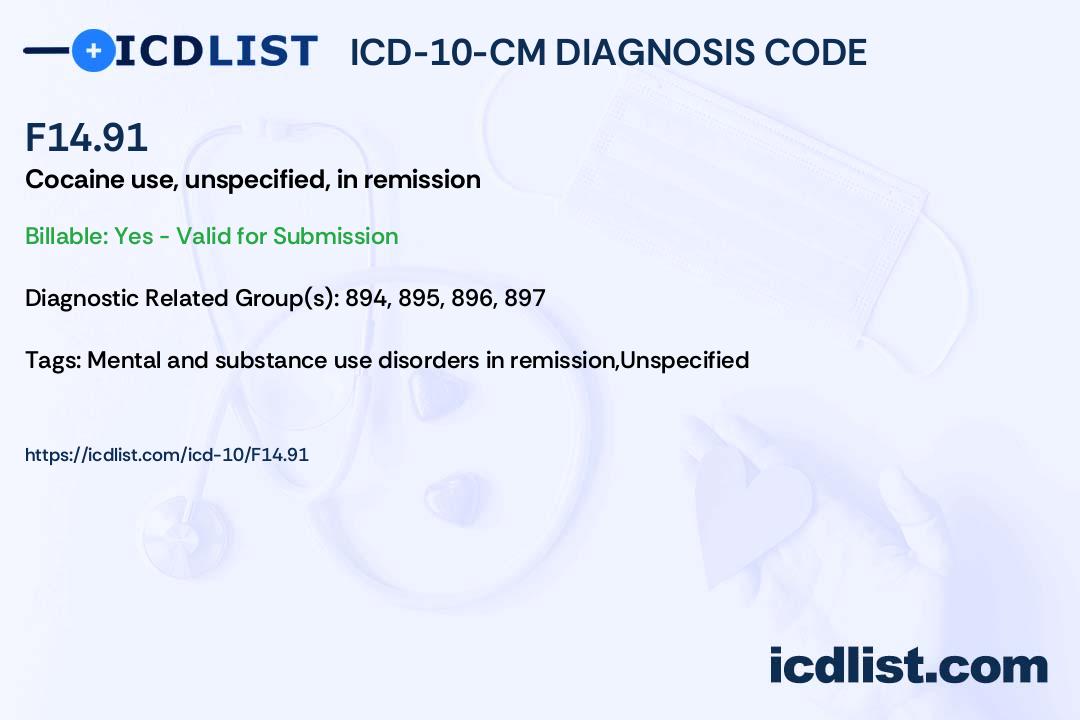 ICDLIST ICD-10-CM DIAGNOSIS CODE

F14.91

Cocaine use, unspecified, in remission

Billable: Yes - Valid for Submission

Diagnostic Related Group(s): 894, 895, 896, 897

Tags: Mental and substance use disorders in remission,Unspecified

https://icdlist.com/icd-10/F14.91

icdlist.com